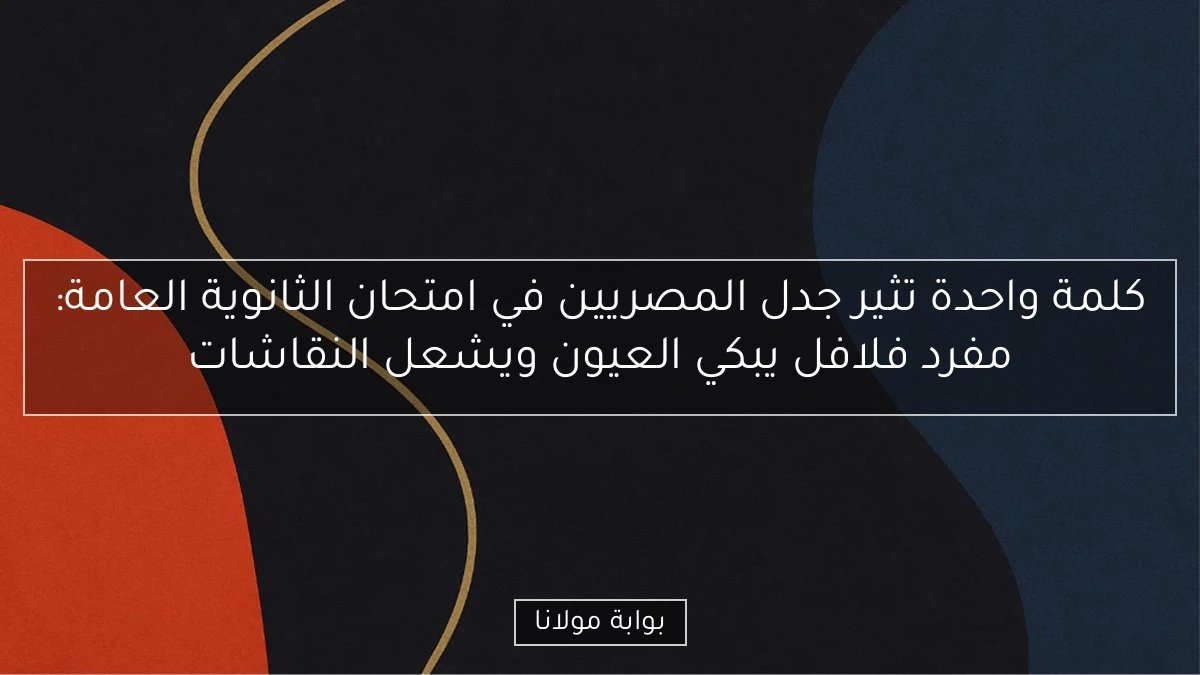 كلمة واحدة تثير جدل المصريين في امتحان الثانوية العامة: مفرد فلافل يبكي العيون ويشعل النقاشات

بوابة مولانا